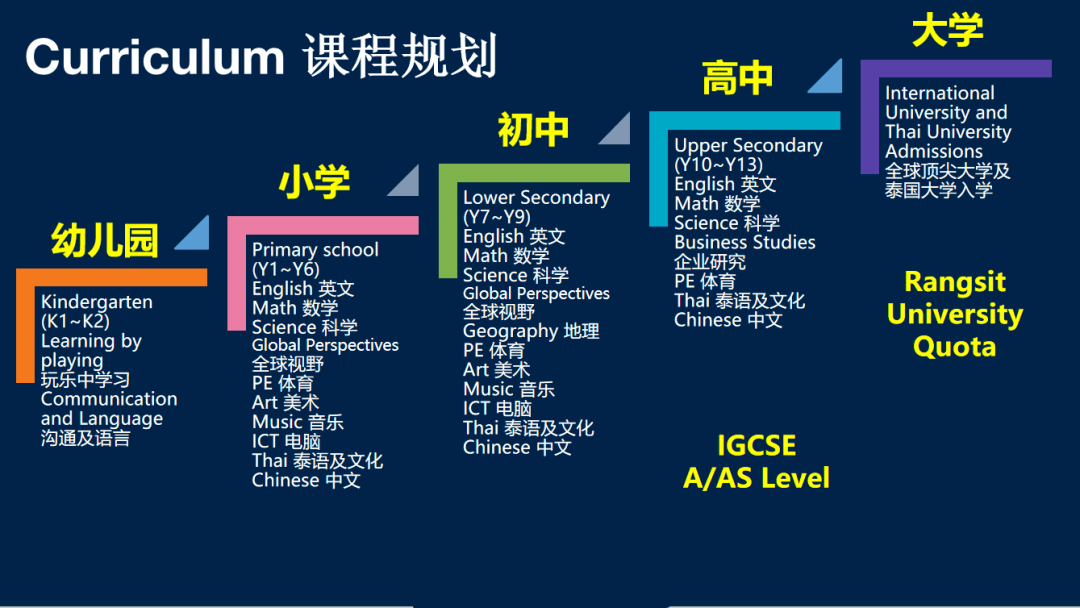 Curriculum 课程规划

幼儿园

Kindergarten (K1~K2)
Learning by playing
玩乐中学习
Communication and Language
沟通及语言

小学

Primary school (Y1~Y6)
English 英文
Math 数学
Science 科学
Global Perspectives
全球视野
PE 体育
Art 美术
Music 音乐
ICT 电脑
Thai 泰语及文化
Chinese 中文

初中

Lower Secondary (Y7~Y9)
English 英文
Math 数学
Science 科学
Global Perspectives
全球视野
Geography 地理
PE 体育
Art 美术
Music 音乐
ICT 电脑
Thai 泰语及文化
Chinese 中文

高中

Upper Secondary (Y10~Y13)
English 英文
Math 数学
Science 科学
Business Studies
企业研究
PE 体育
Thai 泰语及文化
Chinese 中文

IGCSE
A/AS Level

大学

International University and Thai University Admissions
全球顶尖大学及泰国大学入学

Rangsit University Quota